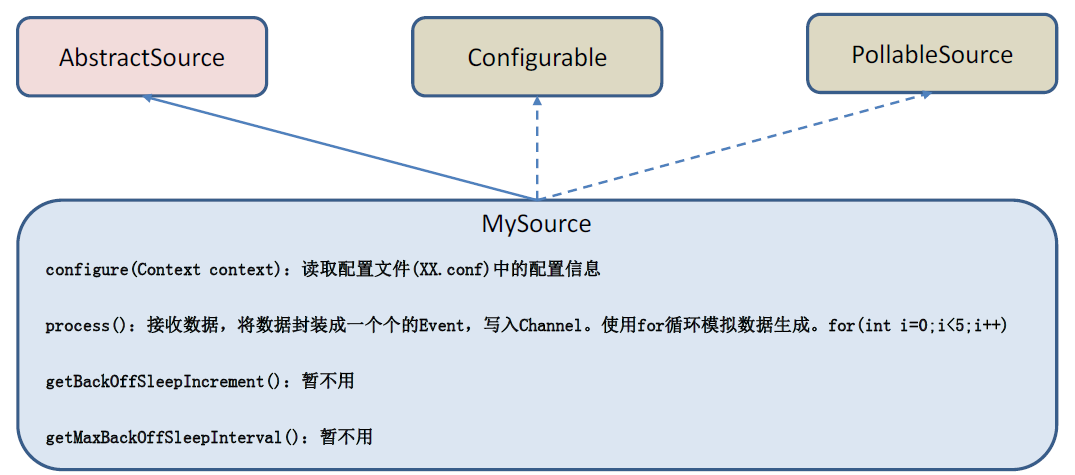 AbstractSource

Configurable

PollableSource

MySource

configure(Context context)：读取配置文件(XX.conf)中的配置信息

process()：接收数据，将数据封装成一个个的Event，写入Channel。使用for循环模拟数据生成。for(int i=0;i<5;i++)

getBackOffSleepIncrement()：暂不用

getMaxBackOffSleepInterval()：暂不用